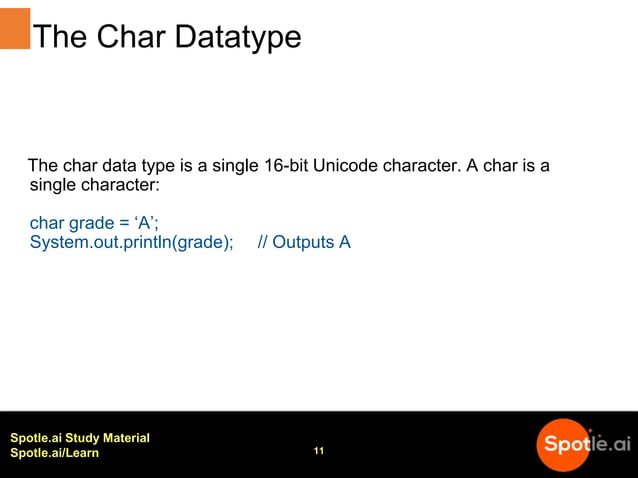 The Char Datatype

The char data type is a single 16-bit Unicode character. A char is a single character:

char grade = ‘A’;
System.out.println(grade); // Outputs A

Spotle.ai Study Material
Spotle.ai/Learn

11

Spotle.ai